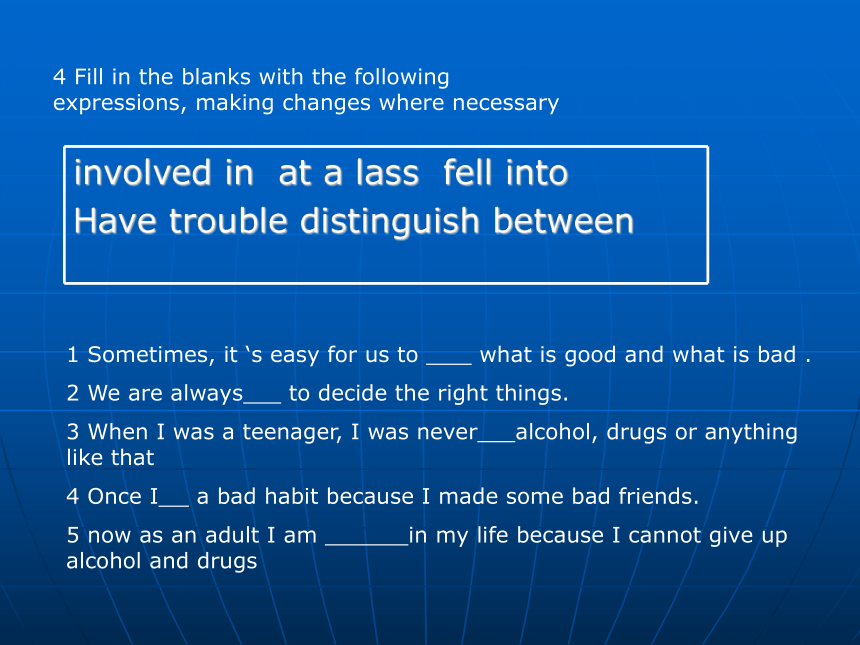 4 Fill in the blanks with the following expressions, making changes where necessary

involved in at a lass fell into
Have trouble distinguish between

1 Sometimes, it ‘s easy for us to ____ what is good and what is bad .

2 We are always___ to decide the right things.

3 When I was a teenager, I was never___alcohol, drugs or anything like that

4 Once I__ a bad habit because I made some bad friends.

5 now as an adult I am ______in my life because I cannot give up alcohol and drugs